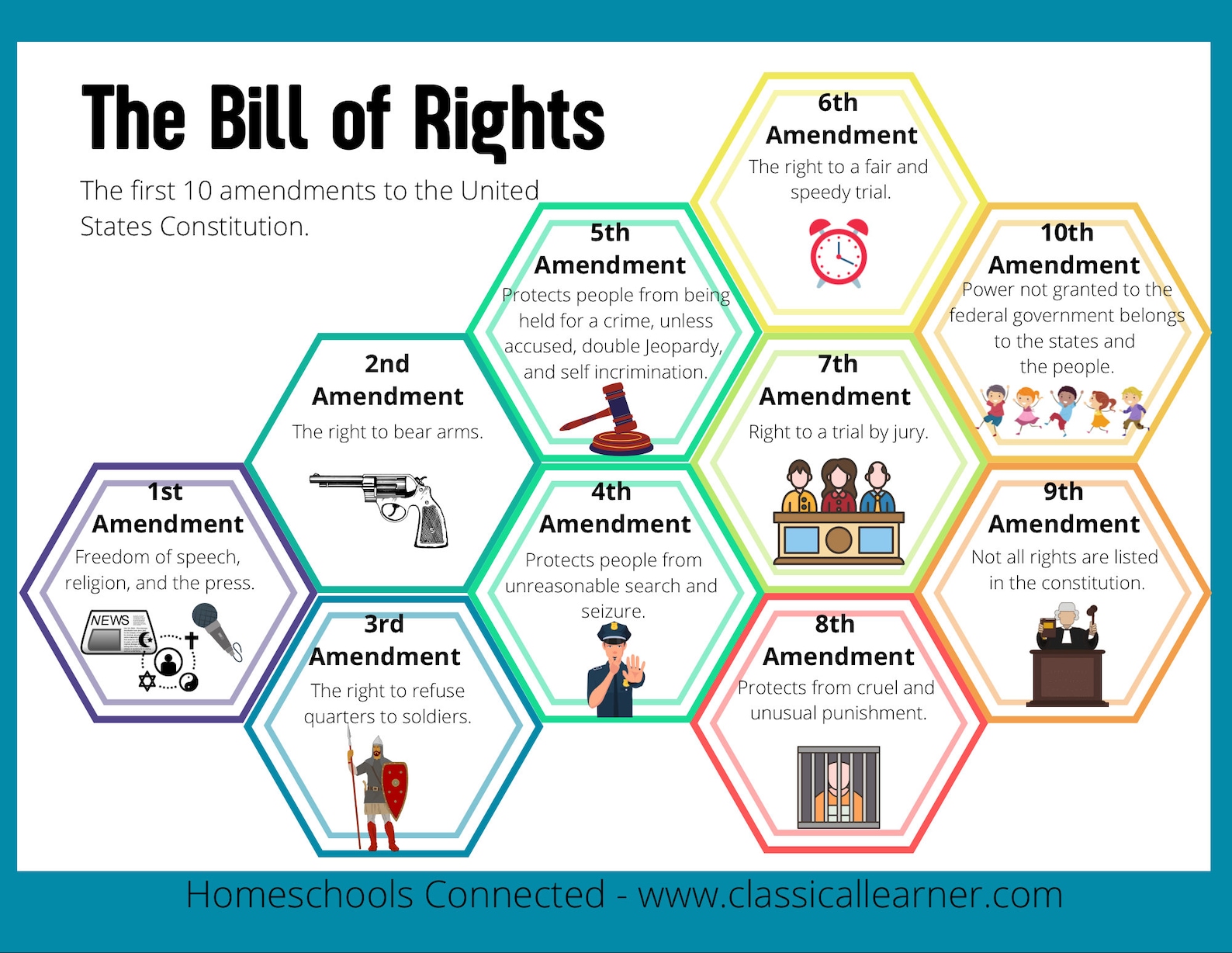 The Bill of Rights

The first 10 amendments to the United States Constitution.

1st Amendment
Freedom of speech, religion, and the press.

NEWS

2nd Amendment
The right to bear arms.

3rd Amendment
The right to refuse quarters to soldiers.

4th Amendment
Protects people from unreasonable search and seizure.

5th Amendment
Protects people from being held for a crime, unless accused, double Jeopardy, and self incrimination.

6th Amendment
The right to a fair and speedy trial.

7th Amendment
Right to a trial by jury.

8th Amendment
Protects from cruel and unusual punishment.

9th Amendment
Not all rights are listed in the constitution.

10th Amendment
Power not granted to the federal government belongs to the states and the people.

Homeschools Connected - www.classicallearner.com